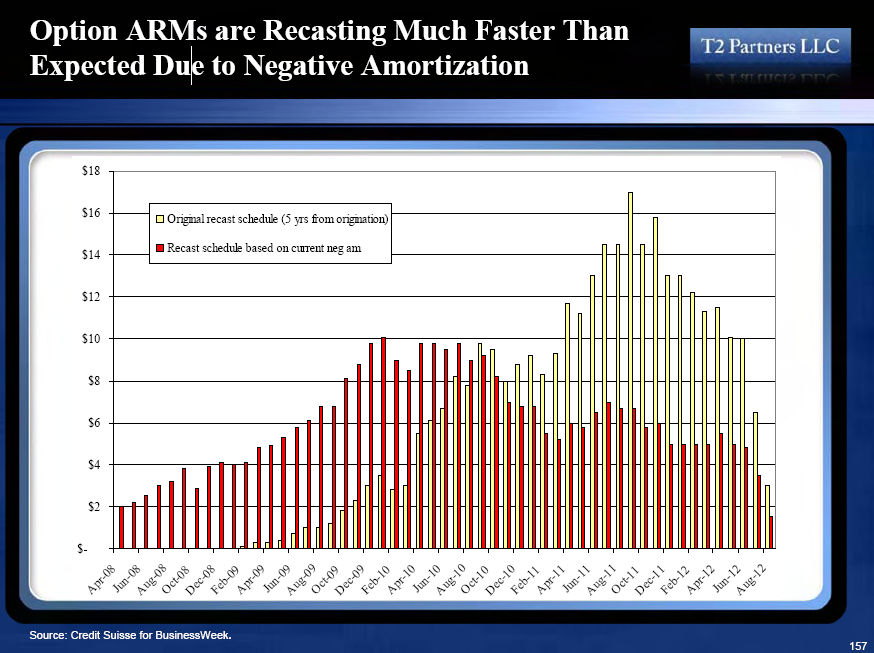 Option ARMs are Recasting Much Faster Than Expected Due to Negative Amortization

T2 Partners LLC

$18
$16
$14
$12
$10
$8
$6
$4
$2
$-

Original recast schedule (5 yrs from origination)
Recast schedule based on current neg am

Apr-08
Jun-08
Aug-08
Oct-08
Dec-08
Feb-09
Apr-09
Jun-09
Aug-09
Oct-09
Dec-09
Feb-10
Apr-10
Jun-10
Aug-10
Oct-10
Dec-10
Feb-11
Apr-11
Jun-11
Aug-11
Oct-11
Dec-11
Feb-12
Apr-12
Jun-12
Aug-12

Source: Credit Suisse for BusinessWeek.

157